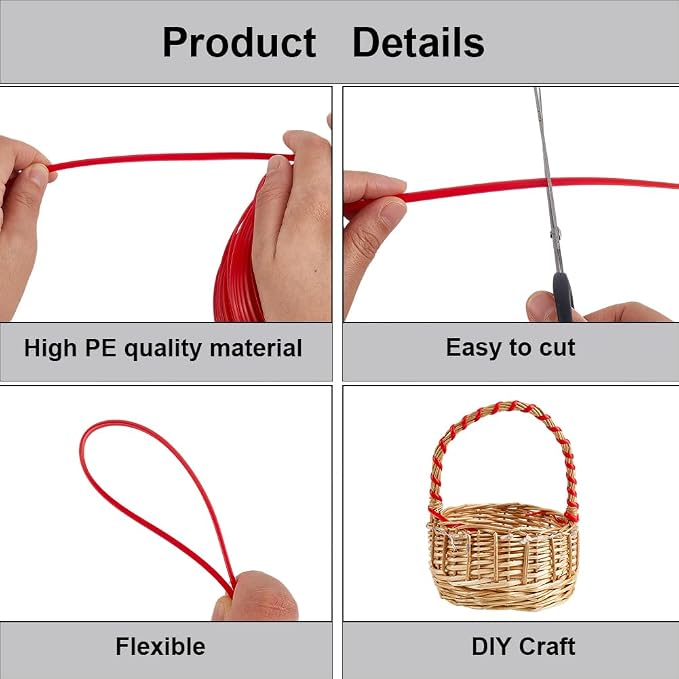 Product Details

High PE quality material

Easy to cut

Flexible

DIY Craft